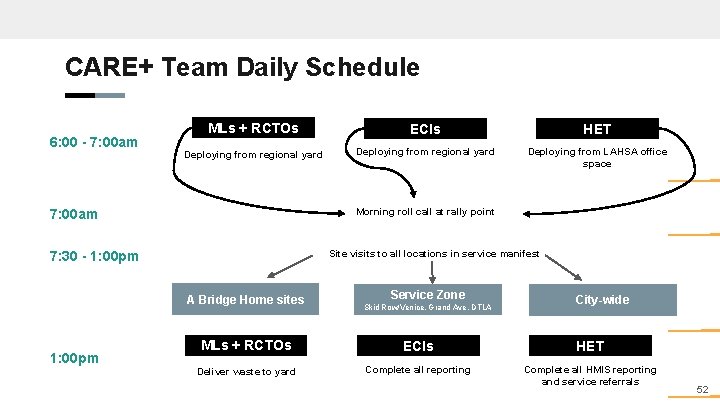 CARE+ Team Daily Schedule

6:00 - 7:00am

MLs + RCTOs
Deploying from regional yard

ECIs
Deploying from regional yard

HET
Deploying from LAHSA office space

7:00am

Morning roll call at rally point

7:30 - 1:00pm

Site visits to all locations in service manifest

A Bridge Home sites

Service Zone
Skid Row/Venice, Grand Ave, DTLA

City-wide

1:00pm

MLs + RCTOs
Deliver waste to yard

ECIs
Complete all reporting

HET
Complete all HMIS reporting and service referrals

52